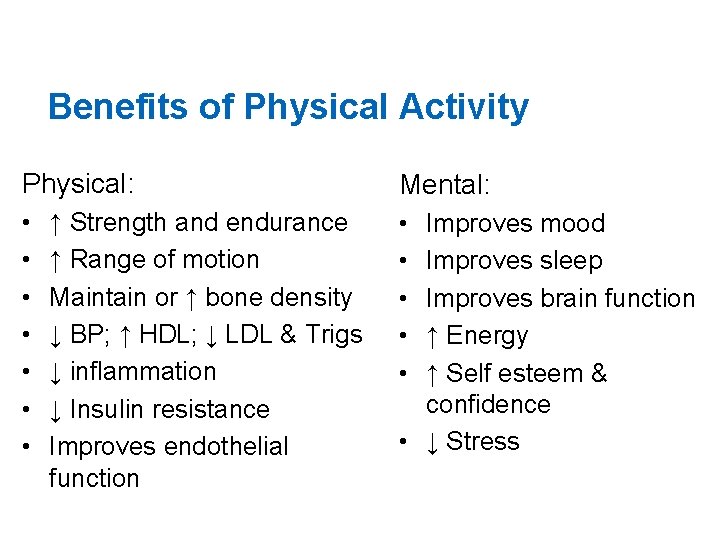 Benefits of Physical Activity

Physical:
• ↑ Strength and endurance
• ↑ Range of motion
• Maintain or ↑ bone density
• ↓ BP; ↑ HDL; ↓ LDL & Trigs
• ↓ inflammation
• ↓ Insulin resistance
• Improves endothelial function

Mental:
• Improves mood
• Improves sleep
• Improves brain function
• ↑ Energy
• ↑ Self esteem & confidence
• ↓ Stress